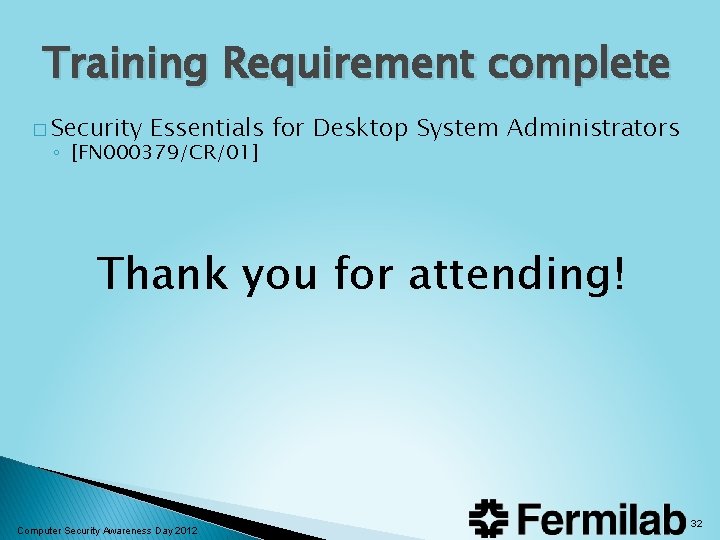 Training Requirement complete

□ Security Essentials for Desktop System Administrators
◦ [FN000379/CR/01]

Thank you for attending!

Computer Security Awareness Day 2012

Fermilab

32